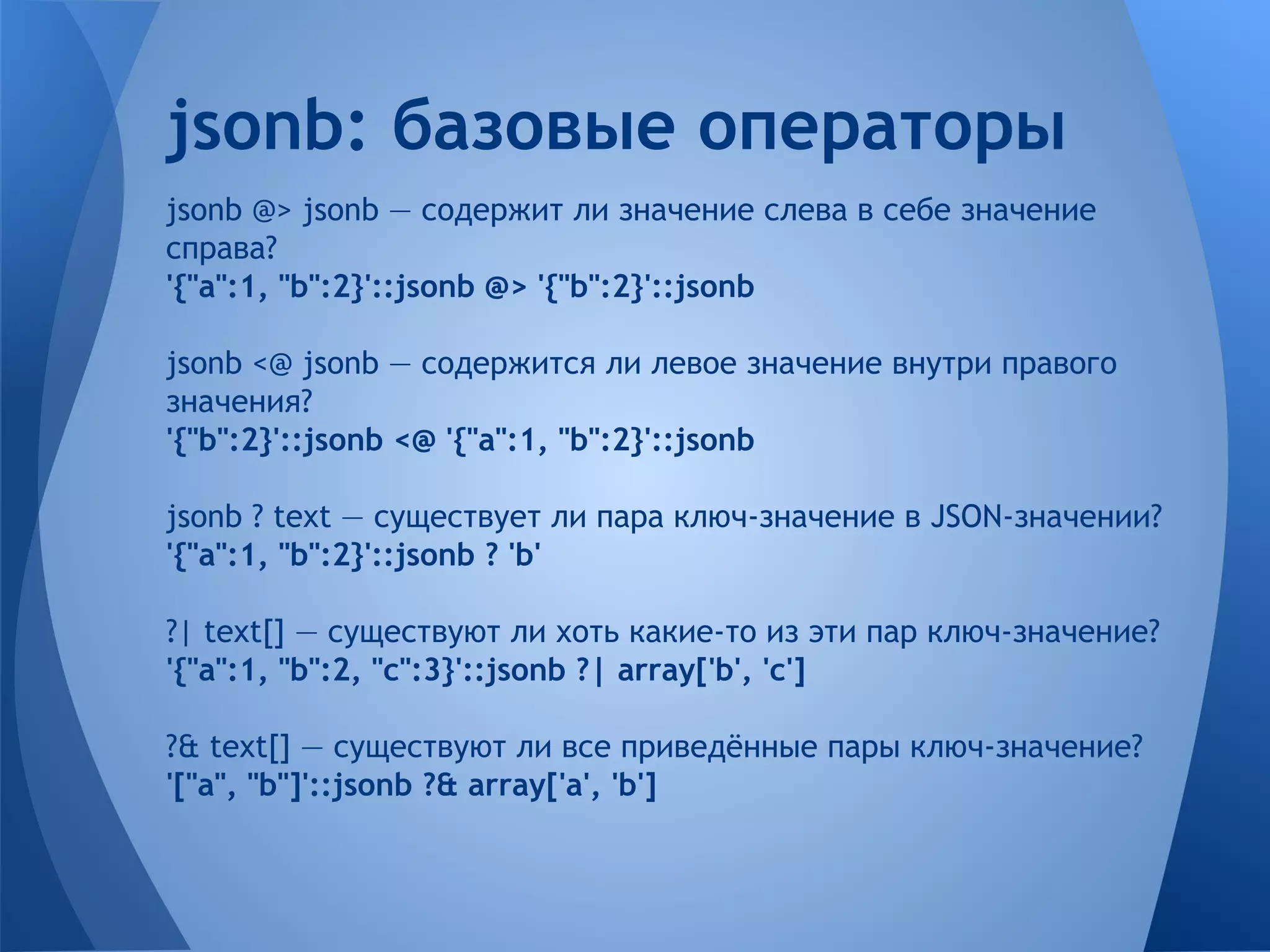 jsonb: базовые операторы

jsonb @> jsonb — содержит ли значение слева в себе значение справа?
'{"a":1, "b":2}'::jsonb @> '{"b":2}'::jsonb

jsonb <@ jsonb — содержится ли левое значение внутри правого значения?
'{"b":2}'::jsonb <@ '{"a":1, "b":2}'::jsonb

jsonb ? text — существует ли пара ключ-значение в JSON-значении?
'{"a":1, "b":2}'::jsonb ? 'b'

?| text[] — существуют ли хоть какие-то из эти пар ключ-значение?
'{"a":1, "b":2, "c":3}'::jsonb ?| array['b', 'c']

?& text[] — существуют ли все приведённые пары ключ-значение?
'["a", "b"]'::jsonb ?& array['a', 'b']